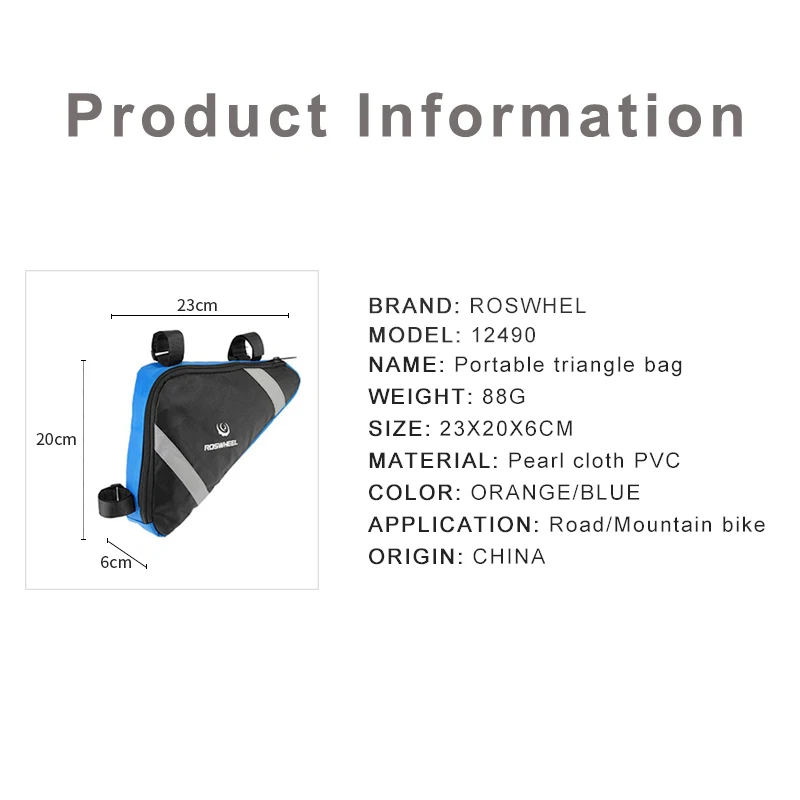 Product Information

23cm

20cm

6cm

ROSWHEEL

BRAND: ROSWHEL
MODEL: 12490
NAME: Portable triangle bag
WEIGHT: 88G
SIZE: 23X20X6CM
MATERIAL: Pearl cloth PVC
COLOR: ORANGE/BLUE
APPLICATION: Road/Mountain bike
ORIGIN: CHINA